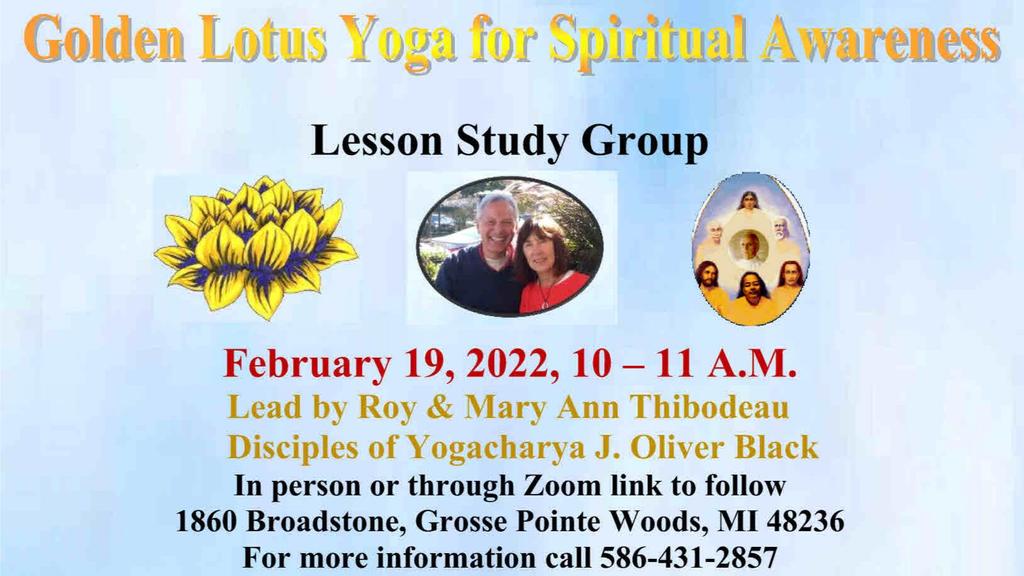 Golden Lotus Yoga for Spiritual Awareness

Lesson Study Group

February 19, 2022, 10 – 11 A.M.
Lead by Roy & Mary Ann Thibodeau
Disciples of Yogacharya J. Oliver Black
In person or through Zoom link to follow
1860 Broadstone, Grosse Pointe Woods, MI 48236
For more information call 586-431-2857